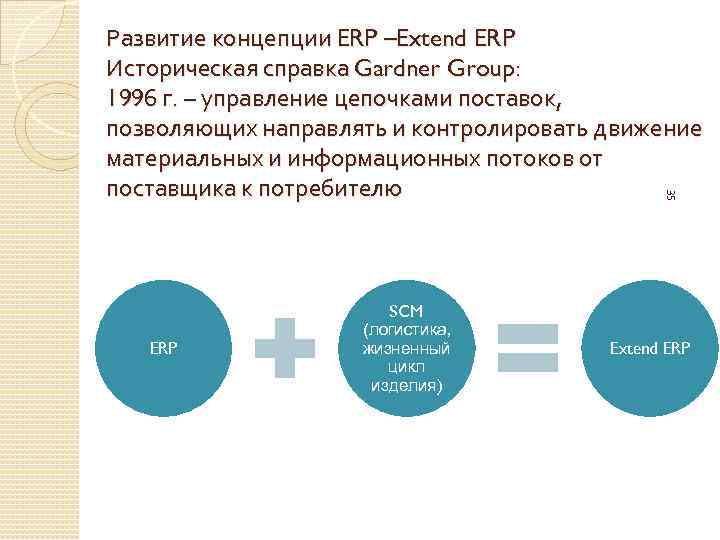 Развитие концепции ERP –Extend ERP
Историческая справка Gardner Group:
1996 г. – управление цепочками поставок, позволяющих направлять и контролировать движение материальных и информационных потоков от поставщика к потребителю

35

ERP

SCM (логистика, жизненный цикл изделия)

Extend ERP